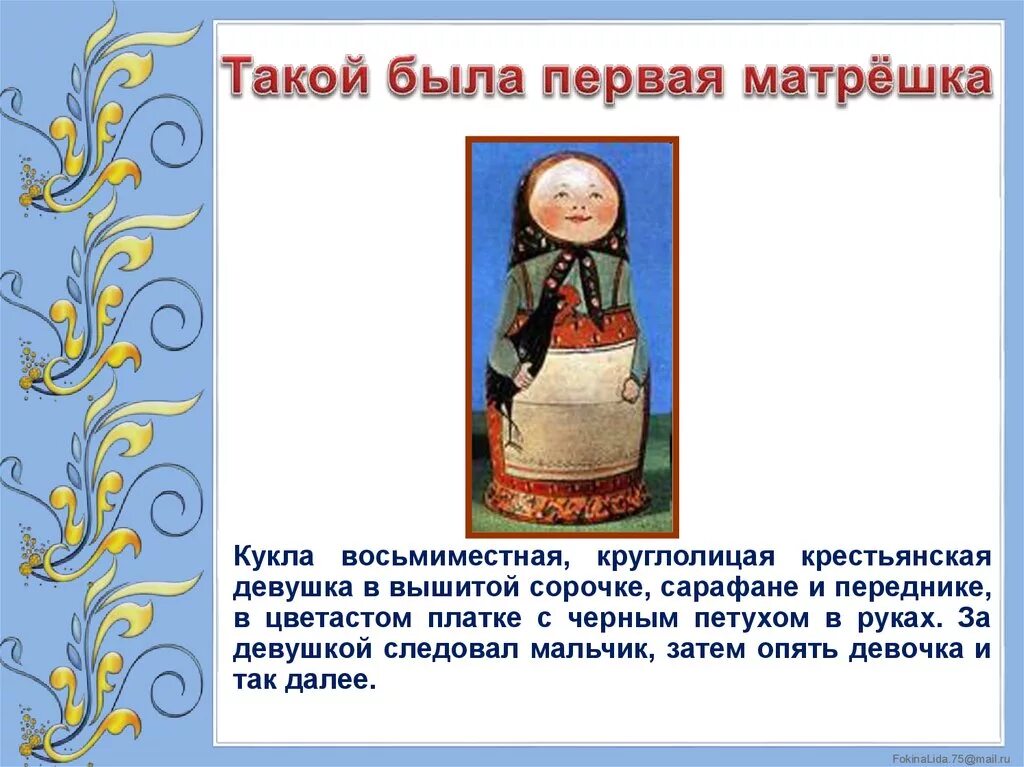 Такой была первая матрёшка

Кукла восьмиместная, круглолицая крестьянская девушка в вышитой сорочке, сарафане и переднике, в цветастом платке с черным петухом в руках. За девушкой следовал мальчик, затем опять девочка и так далее.

FokinaLida.75@mail.ru